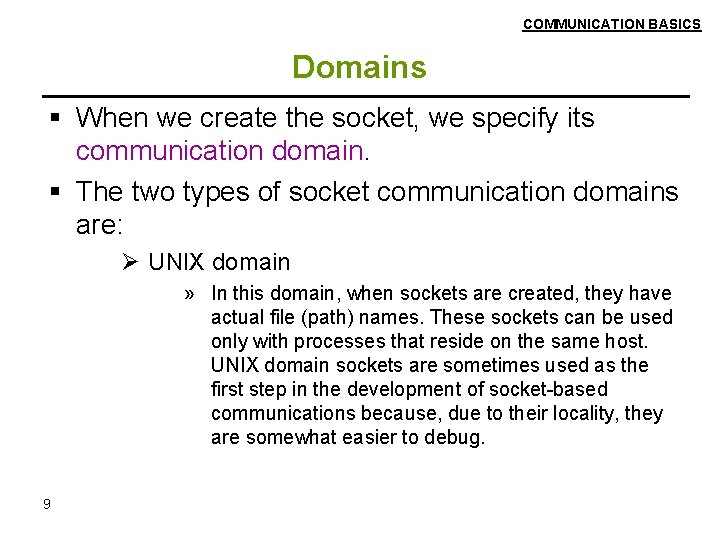 COMMUNICATION BASICS

Domains

▪ When we create the socket, we specify its communication domain.

▪ The two types of socket communication domains are:

➢ UNIX domain

» In this domain, when sockets are created, they have actual file (path) names. These sockets can be used only with processes that reside on the same host. UNIX domain sockets are sometimes used as the first step in the development of socket-based communications because, due to their locality, they are somewhat easier to debug.

9